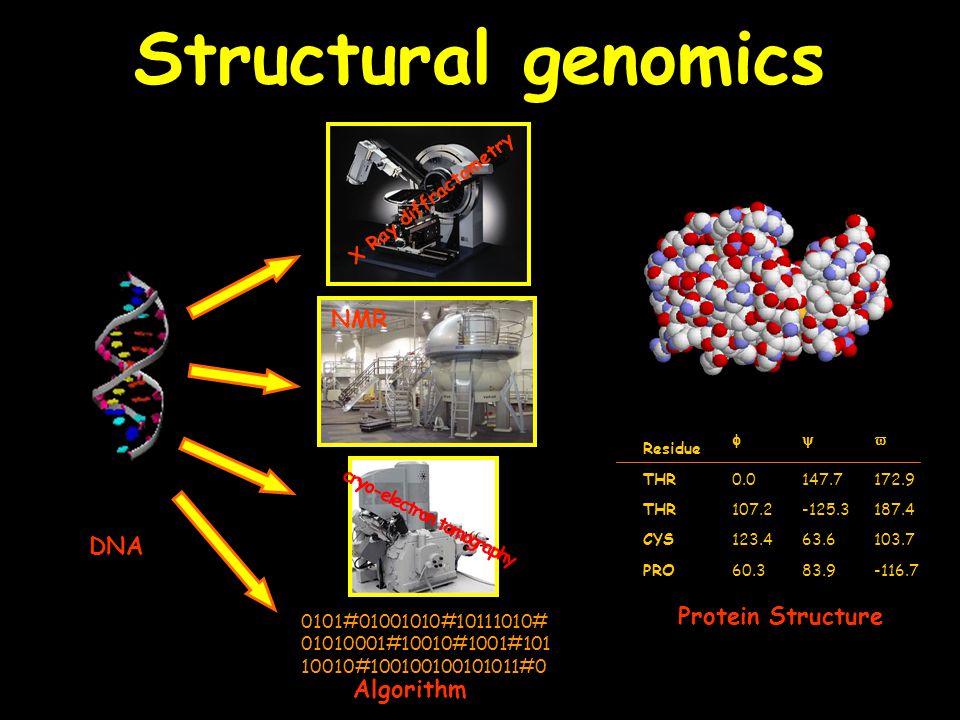 Structural genomics

X Ray diffractometry

NMR

cryo-electron tomography

DNA

0101#01001010#10111010#
01010001#10010#1001#101
10010#100100100101011#0
Algorithm

| Residue | $\phi$ | $\psi$ | $\varpi$ |
|---|---|---|---|
| THR | 0.0 | 147.7 | 172.9 |
| THR | 107.2 | -125.3 | 187.4 |
| CYS | 123.4 | 63.6 | 103.7 |
| PRO | 60.3 | 83.9 | -116.7 |

Protein Structure